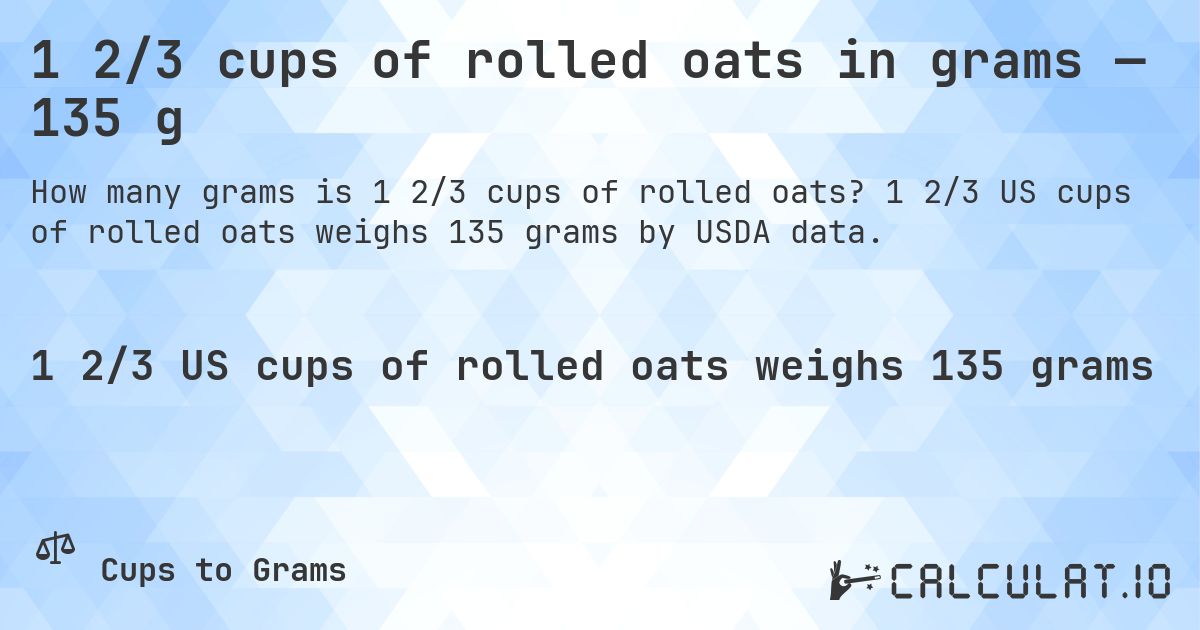 1 2/3 cups of rolled oats in grams — 135 g

How many grams is 1 2/3 cups of rolled oats? 1 2/3 US cups of rolled oats weighs 135 grams by USDA data.

1 2/3 US cups of rolled oats weighs 135 grams

Cups to Grams

CALCULAT.IO